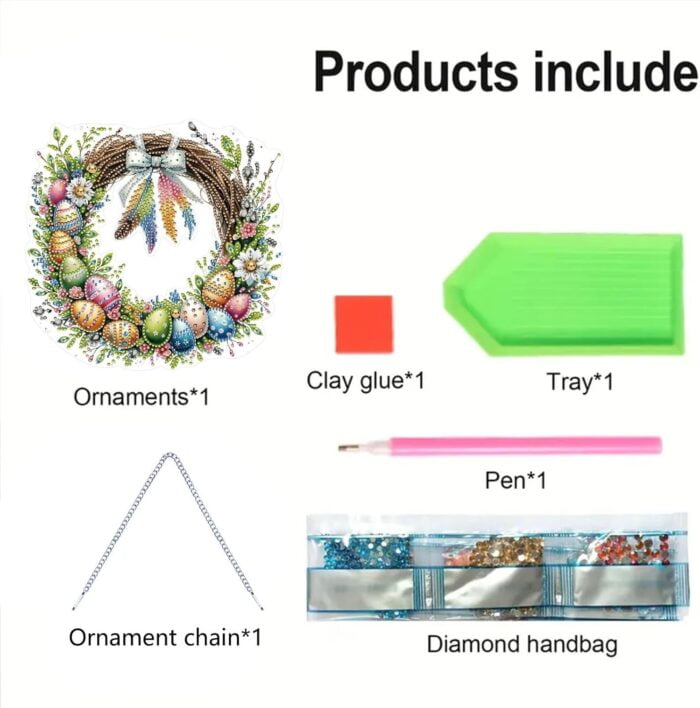 Products include

Ornaments*1

Clay glue*1

Tray*1

Pen*1

Ornament chain*1

Diamond handbag